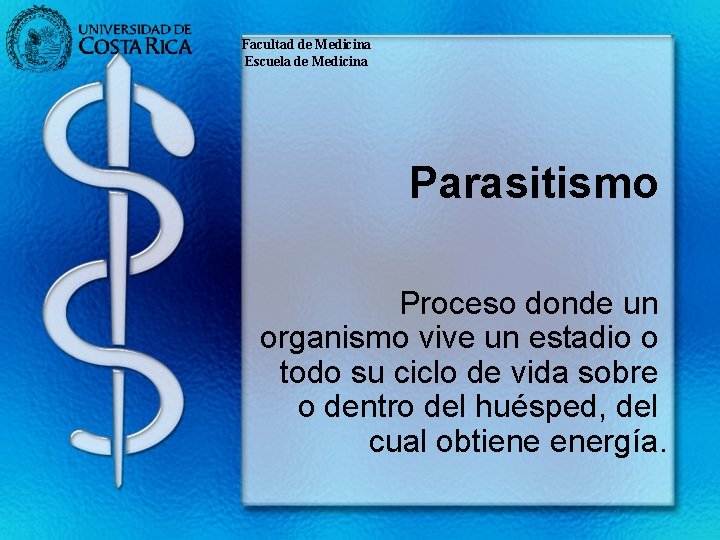 UNIVERSIDAD DE COSTA RICA

Facultad de Medicina
Escuela de Medicina

Parasitismo

Proceso donde un organismo vive un estadio o todo su ciclo de vida sobre o dentro del huésped, del cual obtiene energía.